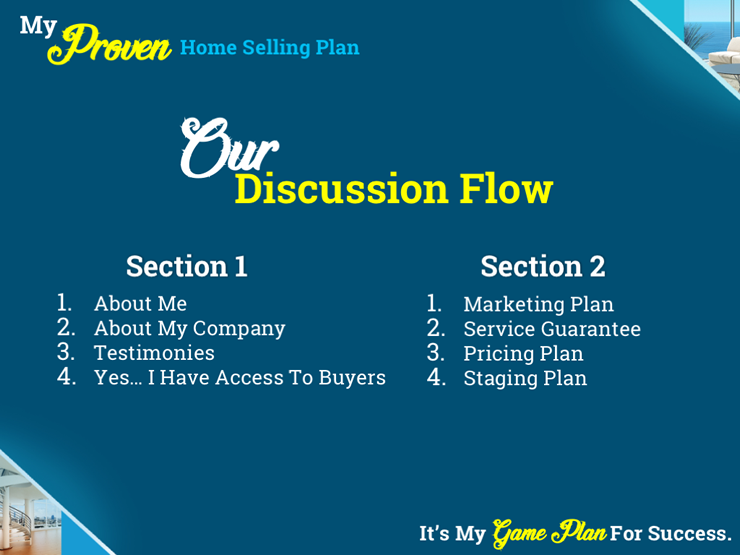 My Proven Home Selling Plan

Our
Discussion Flow

Section 1
1. About Me
2. About My Company
3. Testimonies
4. Yes… I Have Access To Buyers

Section 2
1. Marketing Plan
2. Service Guarantee
3. Pricing Plan
4. Staging Plan

It's My Game Plan For Success.